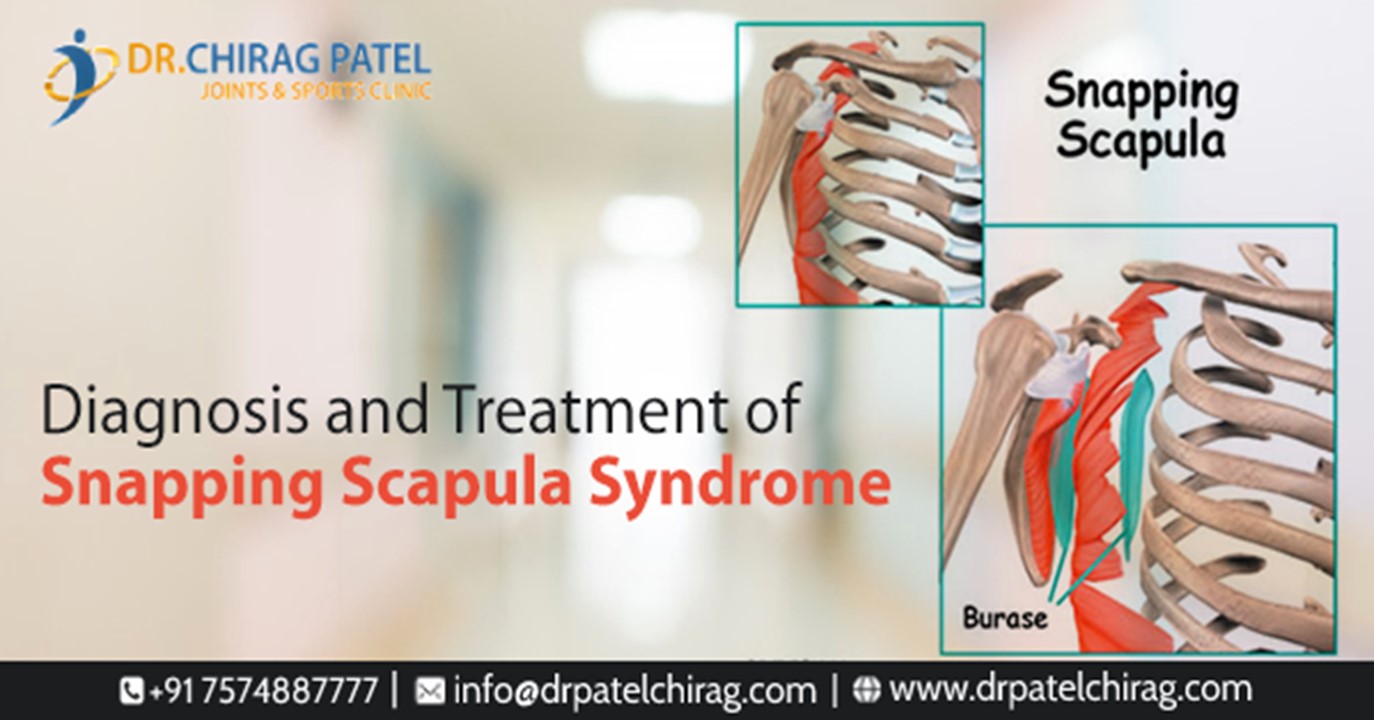 DR.CHIRAG PATEL
JOINTS & SPORTS CLINIC

Snapping Scapula

Diagnosis and Treatment of
Snapping Scapula Syndrome

Burase

+91 7574887777 | info@drpatelchirag.com | www.drpatelchirag.com